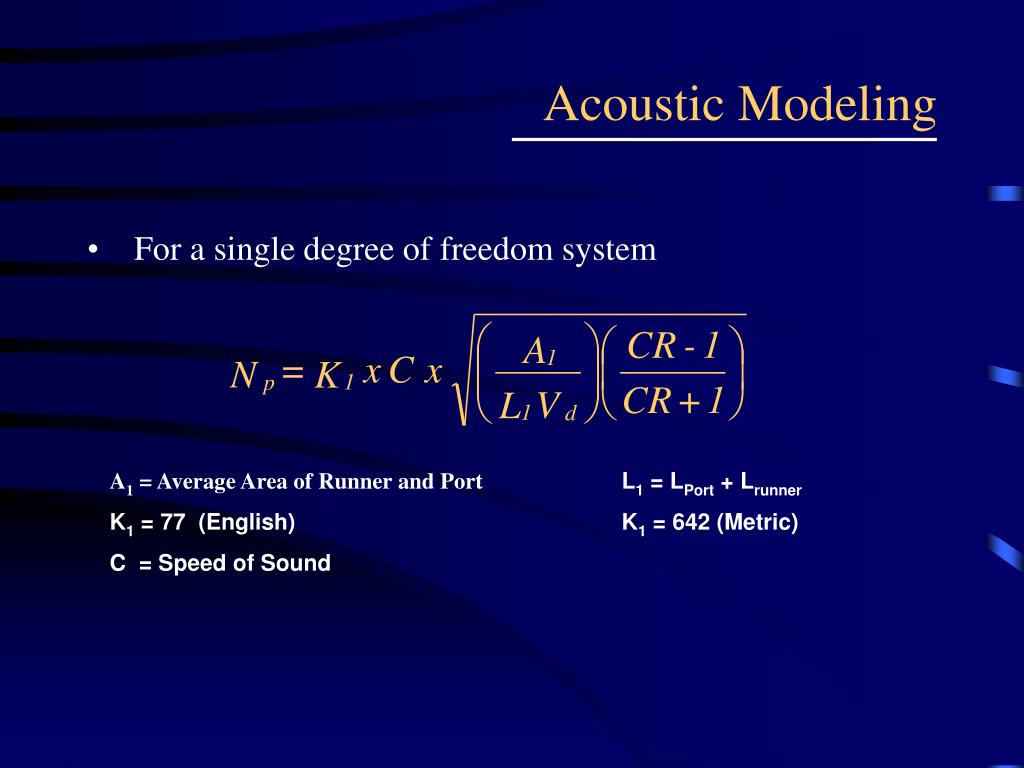 Acoustic Modeling

• For a single degree of freedom system

$N_p = K_1 \, x \, C \, x \sqrt{\left(\frac{A_1}{L_1 V_d}\right)\left(\frac{CR - 1}{CR + 1}\right)}$

$A_1$ = Average Area of Runner and Port

$K_1$ = 77 (English)

C = Speed of Sound

$L_1 = L_{Port} + L_{runner}$

$K_1$ = 642 (Metric)